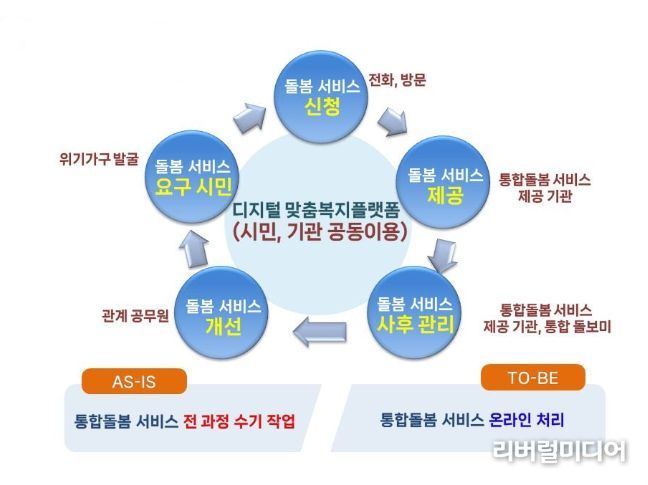 돌봄 서비스
신청

전화, 방문

돌봄 서비스
제공

통합돌봄 서비스
제공 기관

돌봄 서비스
사후 관리

통합돌봄 서비스
제공 기관, 통합 돌보미

돌봄 서비스
개선

관계 공무원

돌봄 서비스
요구 시민

위기가구 발굴

디지털 맞춤복지플랫폼
(시민, 기관 공동이용)

AS-IS

통합돌봄 서비스 전 과정 수기 작업

TO-BE

통합돌봄 서비스 온라인 처리

리버럴미디어